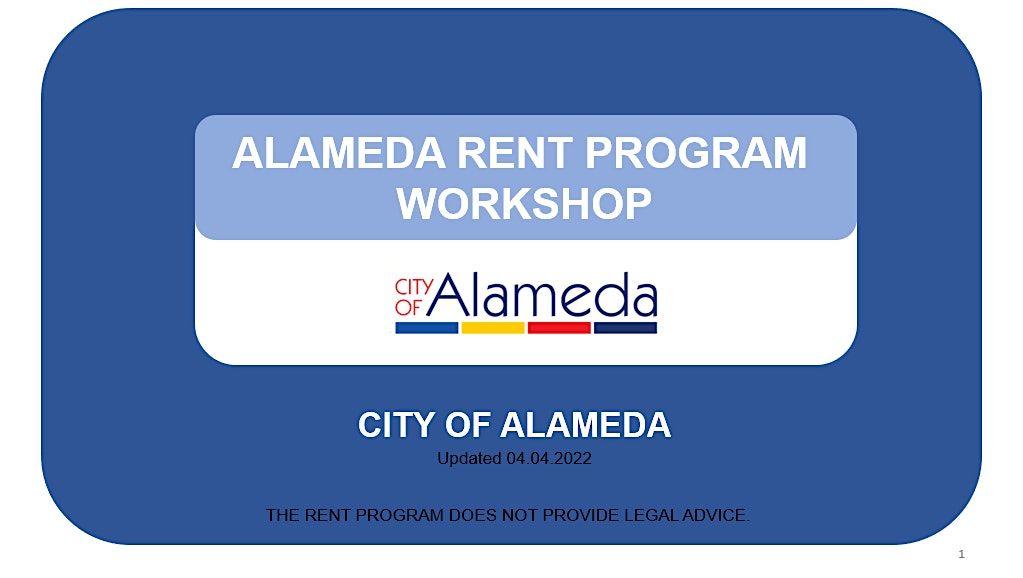 ALAMEDA RENT PROGRAM WORKSHOP

CITY OF Alameda

CITY OF ALAMEDA
Updated 04.04.2022

THE RENT PROGRAM DOES NOT PROVIDE LEGAL ADVICE.

1